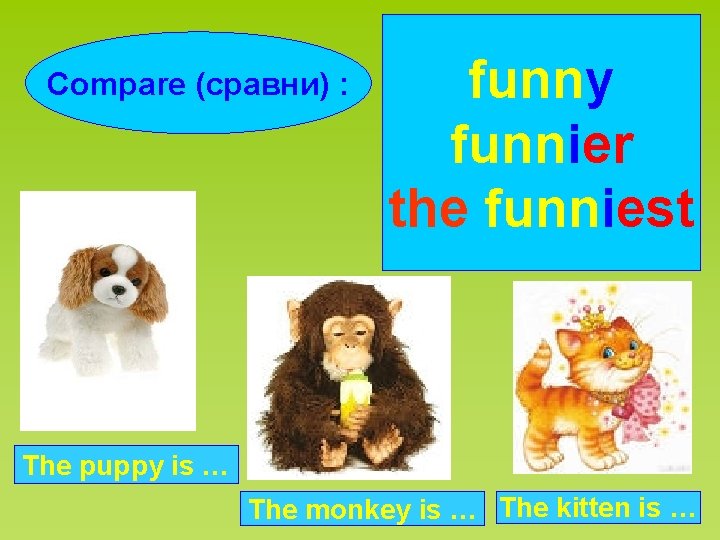 Compare (сравни) :

funny
funnier
the funniest

The puppy is …

The monkey is …

The kitten is …